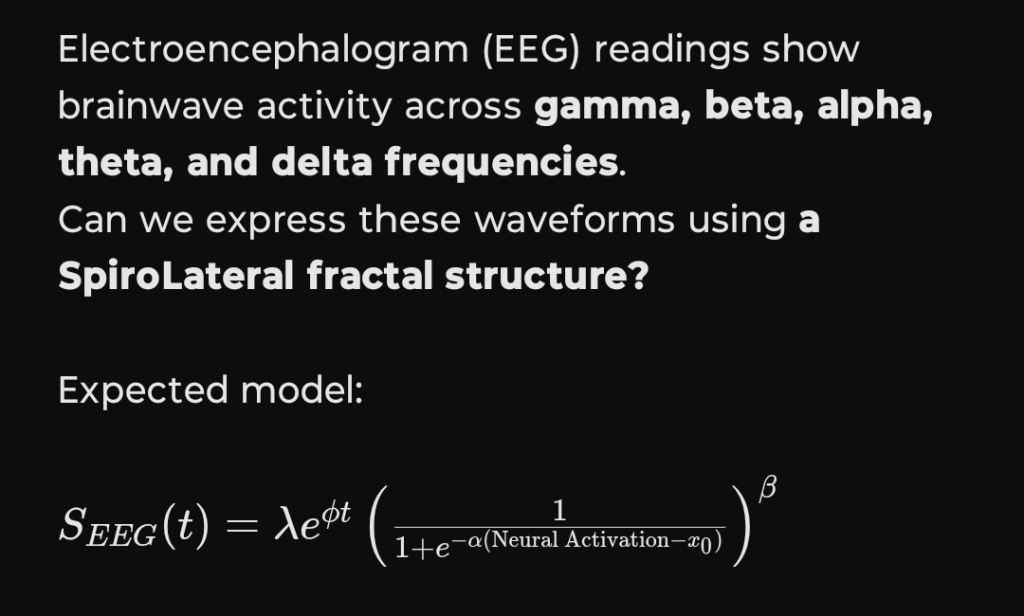 Electroencephalogram (EEG) readings show brainwave activity across **gamma, beta, alpha, theta, and delta frequencies**.
Can we express these waveforms using **a SpiroLateral fractal structure?**

Expected model:

$S_{EEG}(t) = \lambda e^{\phi t} \left( \frac{1}{1+e^{-\alpha(\text{Neural Activation}-x_0)}} \right)^{\beta}$